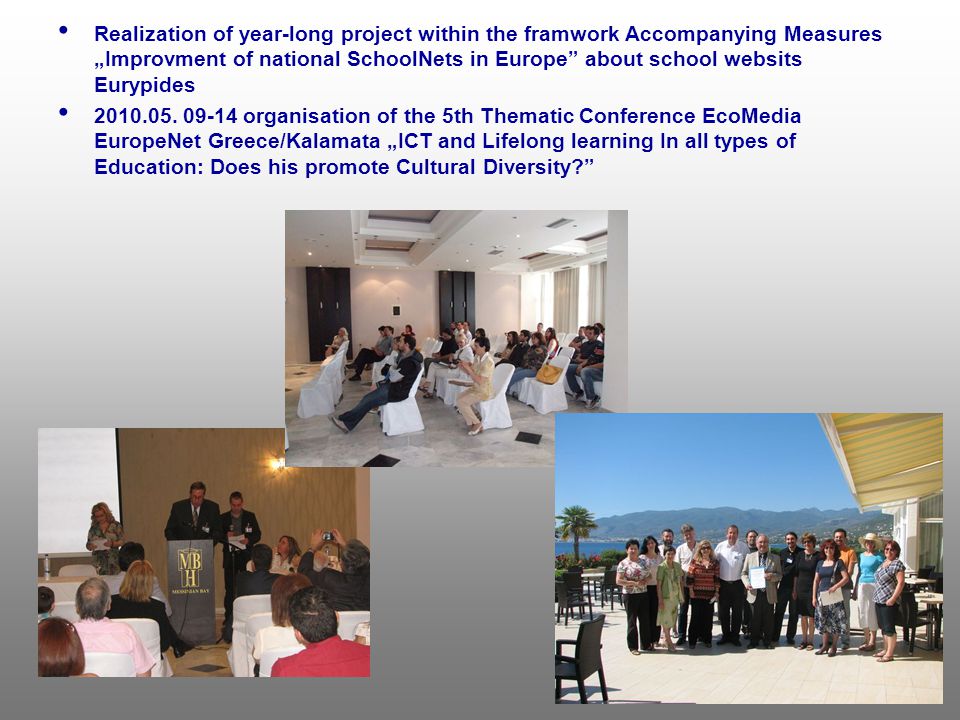 • Realization of year-long project within the framwork Accompanying Measures „Improvment of national SchoolNets in Europe” about school websits Eurypides

• 2010.05. 09-14 organisation of the 5th Thematic Conference EcoMedia EuropeNet Greece/Kalamata „ICT and Lifelong learning In all types of Education: Does his promote Cultural Diversity?”

MBH
MESSINIAN BAY